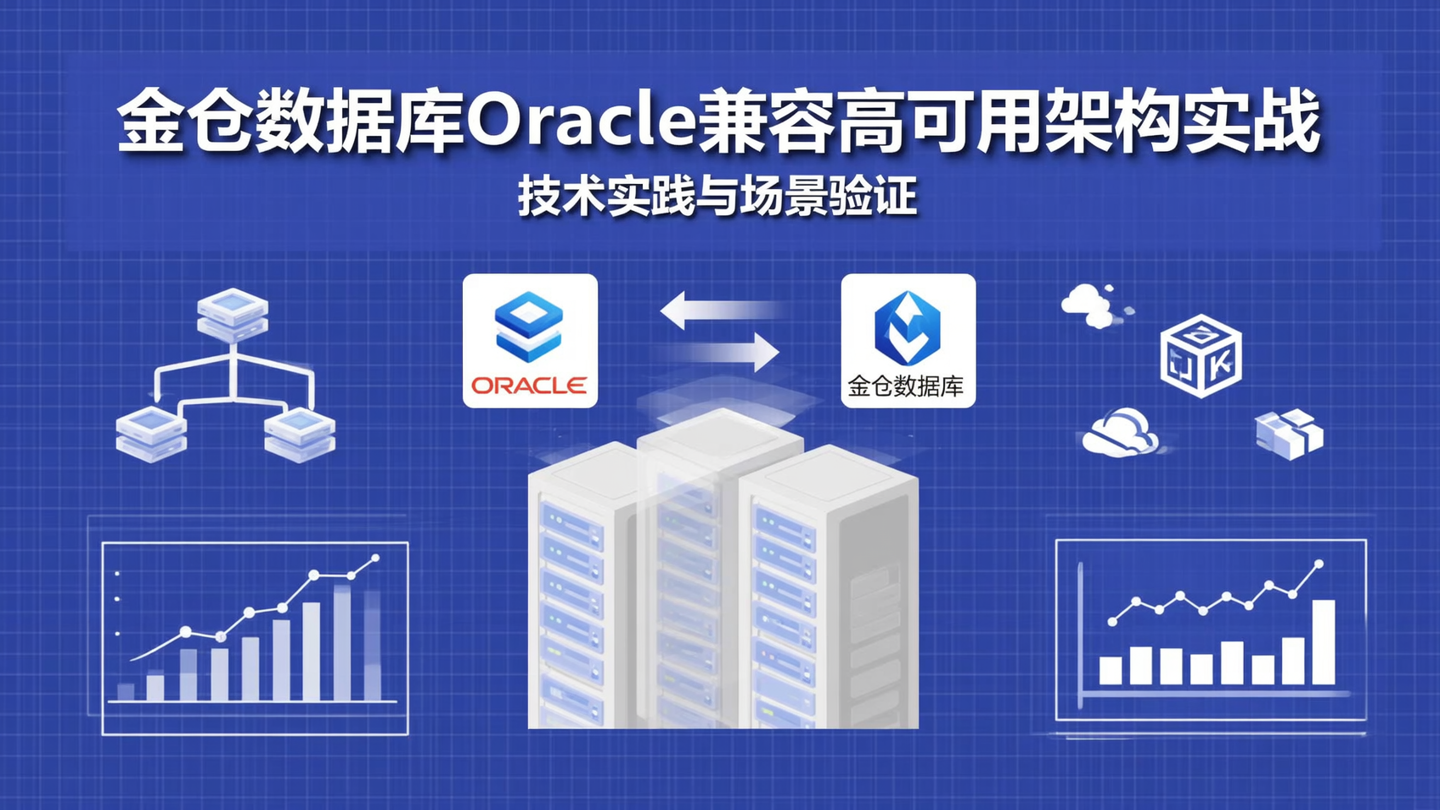 金仓数据库Oracle兼容高可用架构实战
技术实践与场景验证

ORACLE

金仓数据库